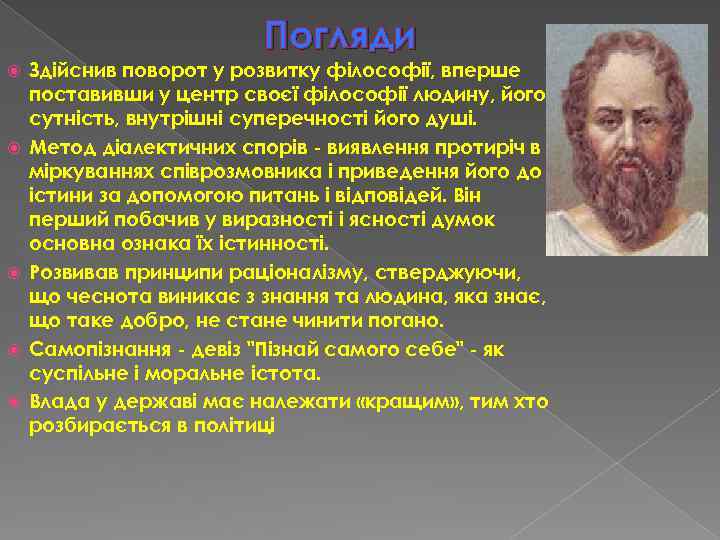 Погляди

Здійснив поворот у розвитку філософії, вперше поставивши у центр своєї філософії людину, його сутність, внутрішні суперечності його душі.

Метод діалектичних спорів - виявлення протиріч в міркуваннях співрозмовника і приведення його до істини за допомогою питань і відповідей. Він перший побачив у виразності і ясності думок основна ознака їх істинності.

Розвивав принципи раціоналізму, стверджуючи, що чеснота виникає з знання та людина, яка знає, що таке добро, не стане чинити погано.

Самопізнання - девіз "Пізнай самого себе" - як суспільне і моральне істота.

Влада у державі має належати «кращим», тим хто розбирається в політиці